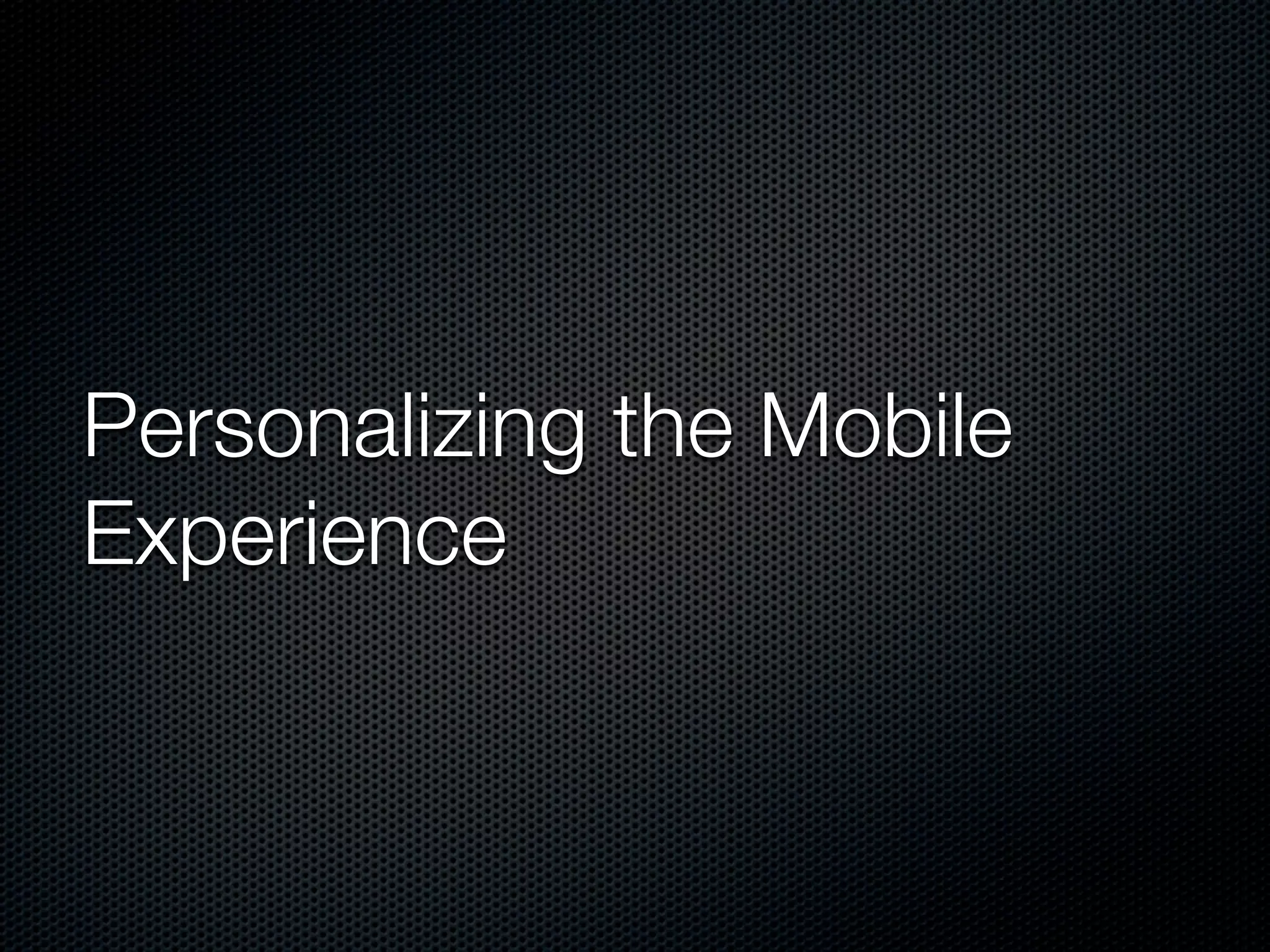 Personalizing the Mobile Experience